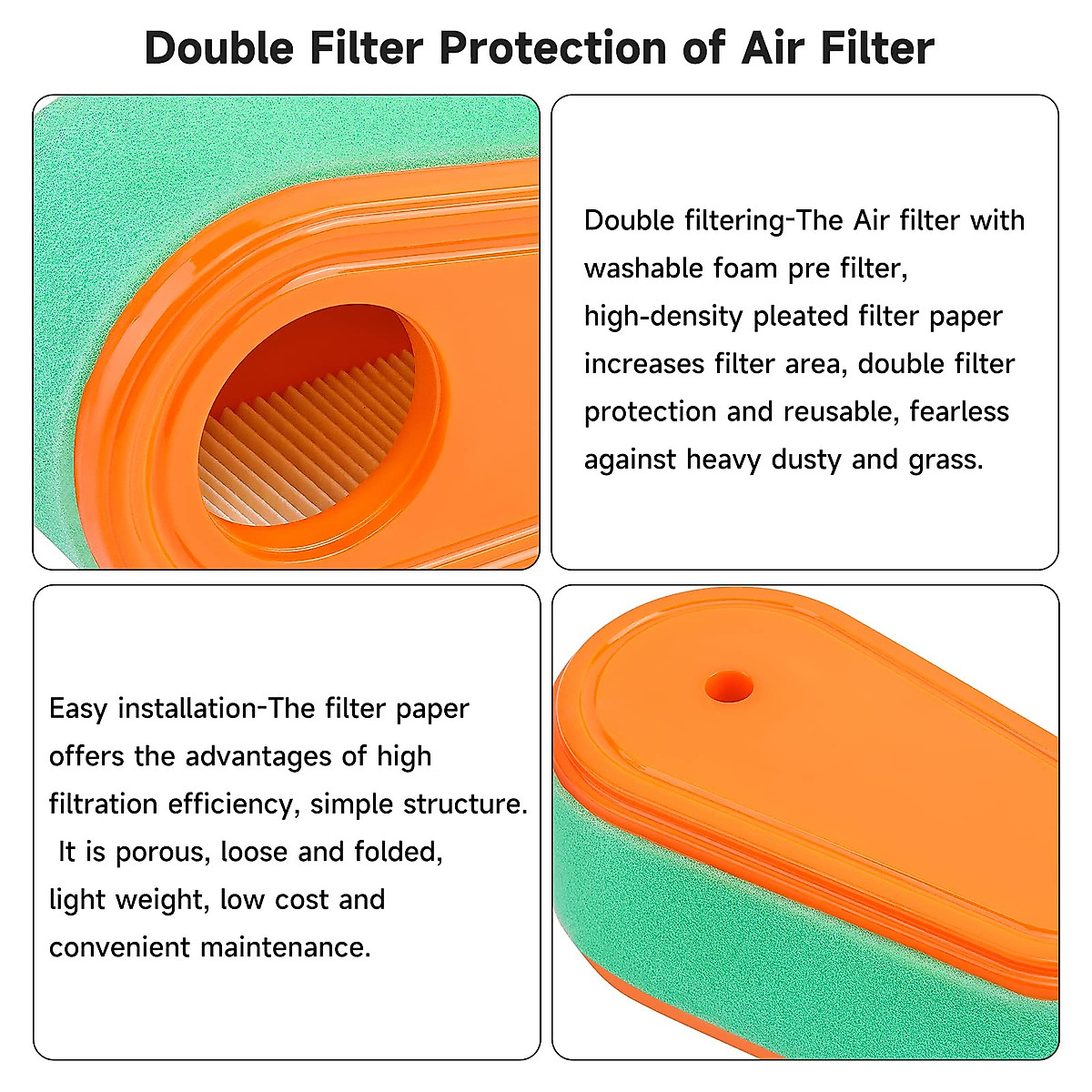 Double Filter Protection of Air Filter

Double filtering-The Air filter with washable foam pre filter, high-density pleated filter paper increases filter area, double filter protection and reusable, fearless against heavy dusty and grass.

Easy installation-The filter paper offers the advantages of high filtration efficiency, simple structure. It is porous, loose and folded, light weight, low cost and convenient maintenance.